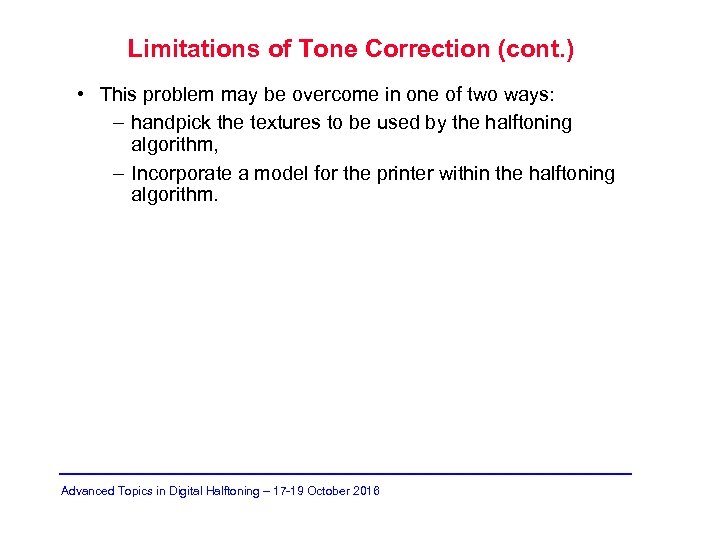 Limitations of Tone Correction (cont.)

• This problem may be overcome in one of two ways:
– handpick the textures to be used by the halftoning algorithm,
– Incorporate a model for the printer within the halftoning algorithm.

Advanced Topics in Digital Halftoning – 17-19 October 2016